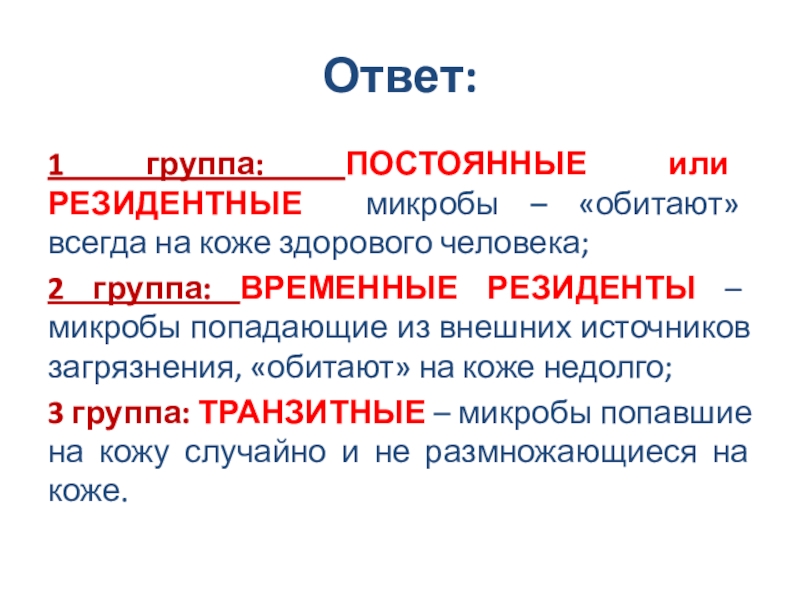 Ответ:

1 группа: ПОСТОЯННЫЕ или РЕЗИДЕНТНЫЕ микробы – «обитают» всегда на коже здорового человека;

2 группа: ВРЕМЕННЫЕ РЕЗИДЕНТЫ – микробы попадающие из внешних источников загрязнения, «обитают» на коже недолго;

3 группа: ТРАНЗИТНЫЕ – микробы попавшие на кожу случайно и не размножающиеся на коже.